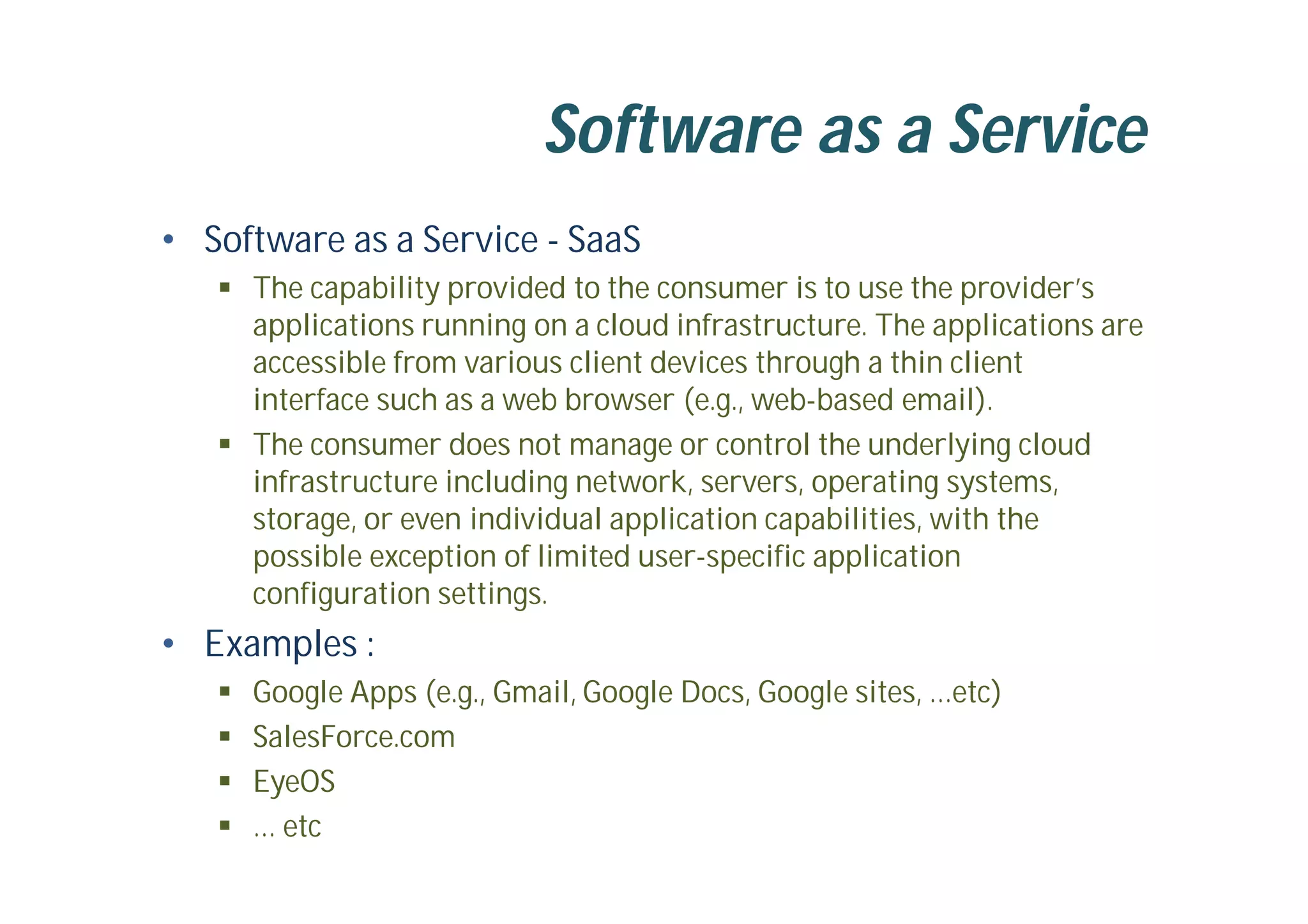 Software as a Service

• Software as a Service - SaaS
  ▪ The capability provided to the consumer is to use the provider's applications running on a cloud infrastructure. The applications are accessible from various client devices through a thin client interface such as a web browser (e.g., web-based email).
  ▪ The consumer does not manage or control the underlying cloud infrastructure including network, servers, operating systems, storage, or even individual application capabilities, with the possible exception of limited user-specific application configuration settings.
• Examples :
  ▪ Google Apps (e.g., Gmail, Google Docs, Google sites, ...etc)
  ▪ SalesForce.com
  ▪ EyeOS
  ▪ ... etc